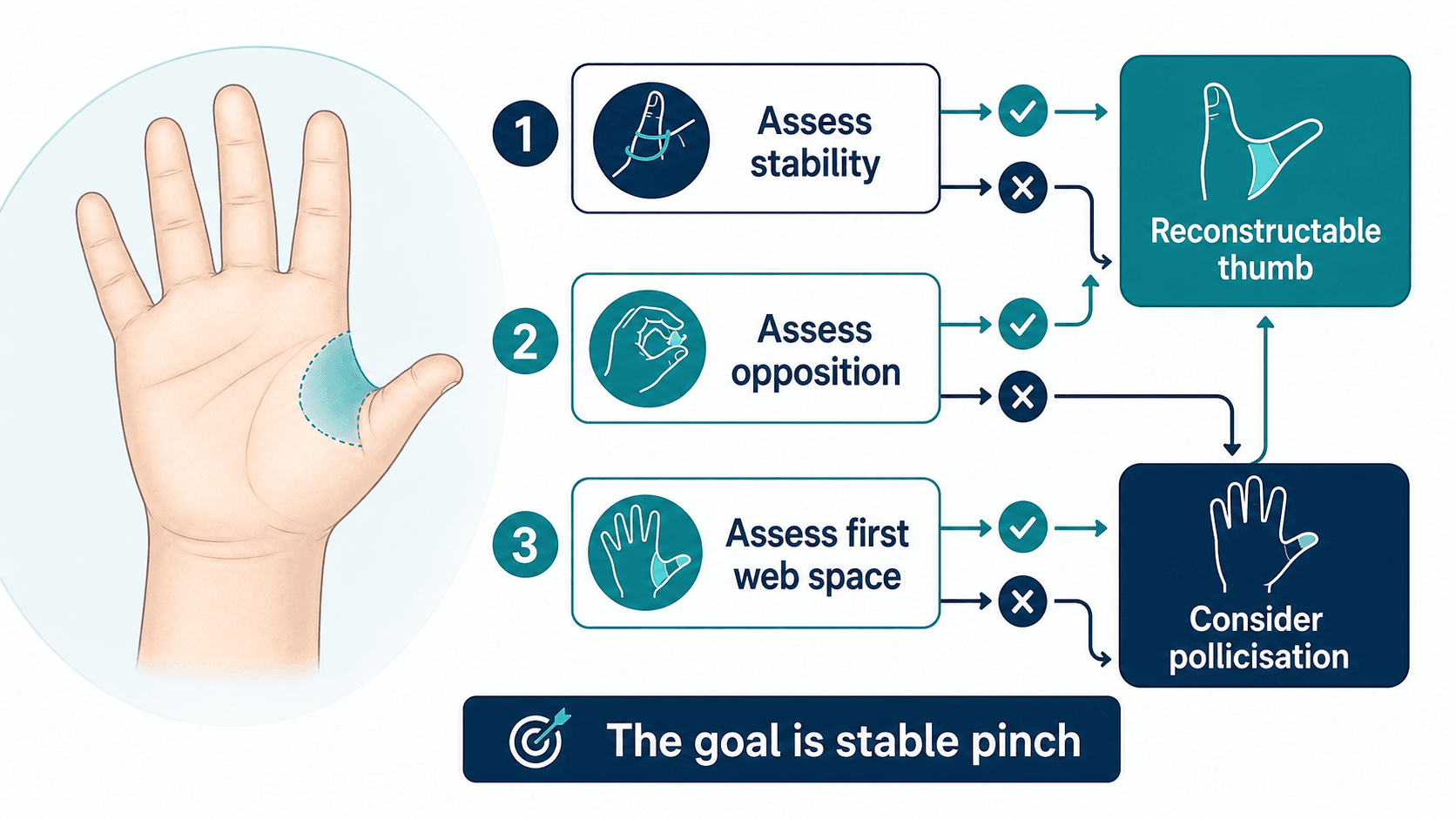 1 Assess stability

2 Assess opposition

3 Assess first web space

Reconstructable thumb

Consider pollicisation

The goal is stable pinch